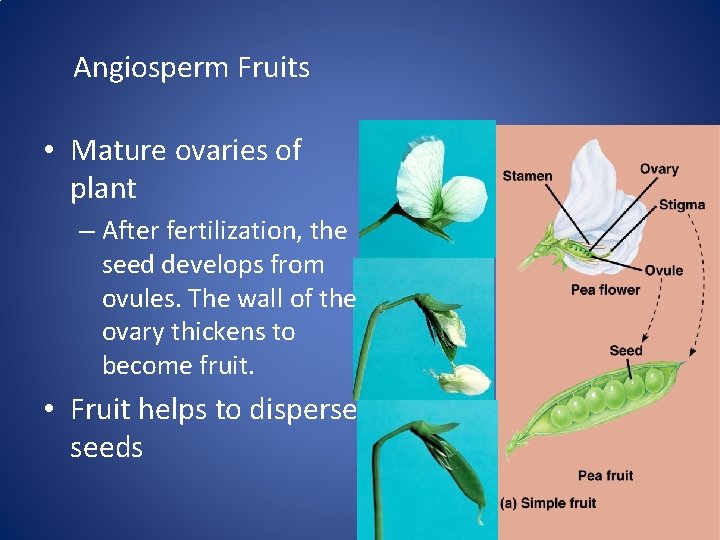 Angiosperm Fruits

• Mature ovaries of plant

– After fertilization, the seed develops from ovules. The wall of the ovary thickens to become fruit.

• Fruit helps to disperse seeds

Stamen
Ovary
Stigma
Ovule
Pea flower
Seed
Pea fruit
(a) Simple fruit